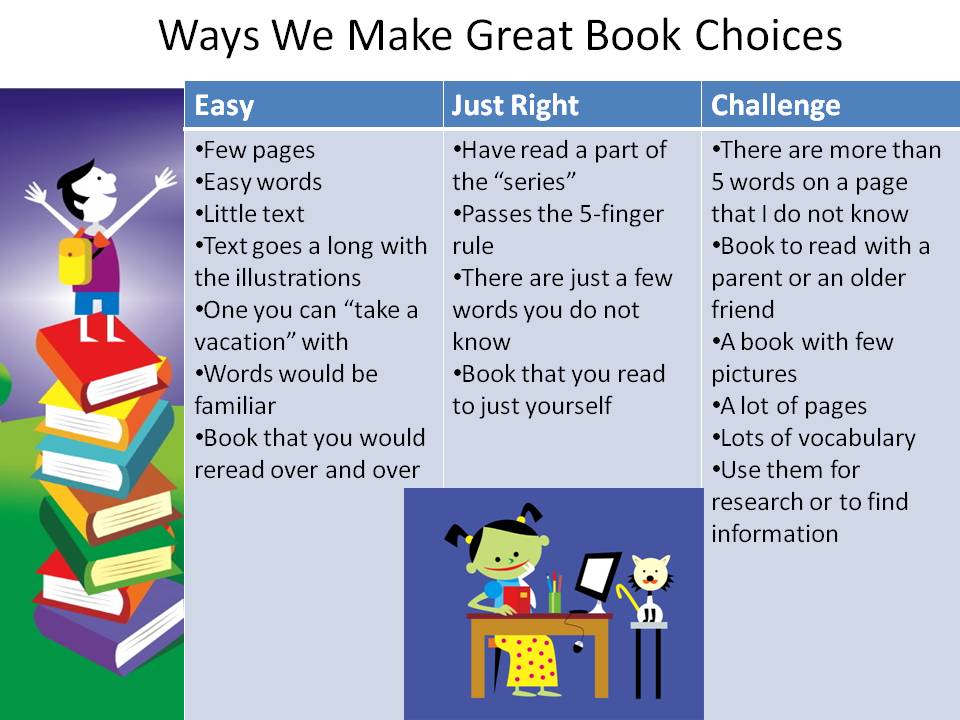 Ways We Make Great Book Choices

| Easy | Just Right | Challenge |
|---|---|---|
| •Few pages •Easy words •Little text •Text goes a long with the illustrations •One you can “take a vacation” with •Words would be familiar •Book that you would reread over and over | •Have read a part of the “series” •Passes the 5-finger rule •There are just a few words you do not know •Book that you read to just yourself | •There are more than 5 words on a page that I do not know •Book to read with a parent or an older friend •A book with few pictures •A lot of pages •Lots of vocabulary •Use them for research or to find information |